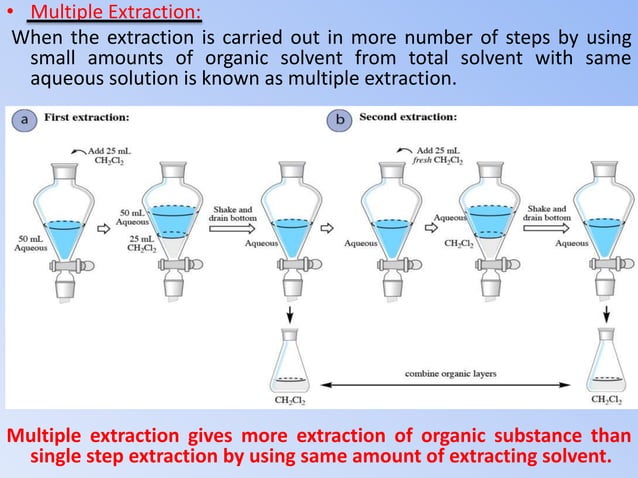 • Multiple Extraction:
When the extraction is carried out in more number of steps by using small amounts of organic solvent from total solvent with same aqueous solution is known as multiple extraction.

a First extraction:

Add 25 mL $CH_2Cl_2$

50 mL Aqueous

50 mL Aqueous

25 mL $CH_2Cl_2$

Shake and drain bottom

Aqueous

$CH_2Cl_2$

b Second extraction:

Add 25 mL fresh $CH_2Cl_2$

Aqueous

Aqueous

$CH_2Cl_2$

Shake and drain bottom

Aqueous

combine organic layers

$CH_2Cl_2$

Multiple extraction gives more extraction of organic substance than single step extraction by using same amount of extracting solvent.